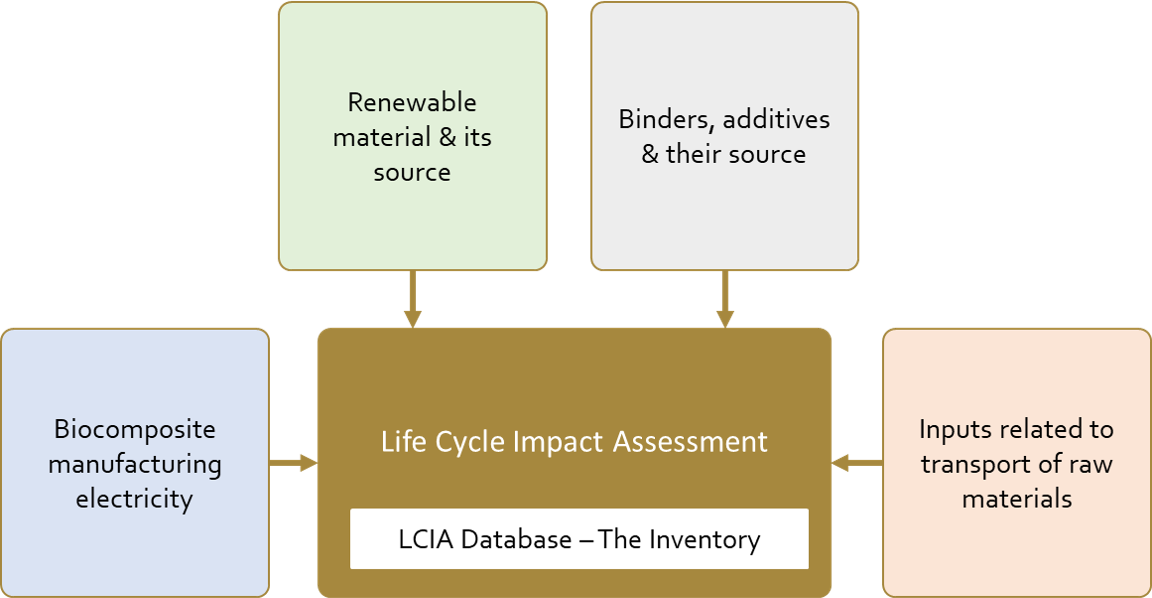 Renewable material & its source

Binders, additives & their source

Biocomposite manufacturing electricity

Life Cycle Impact Assessment

LCIA Database – The Inventory

Inputs related to transport of raw materials